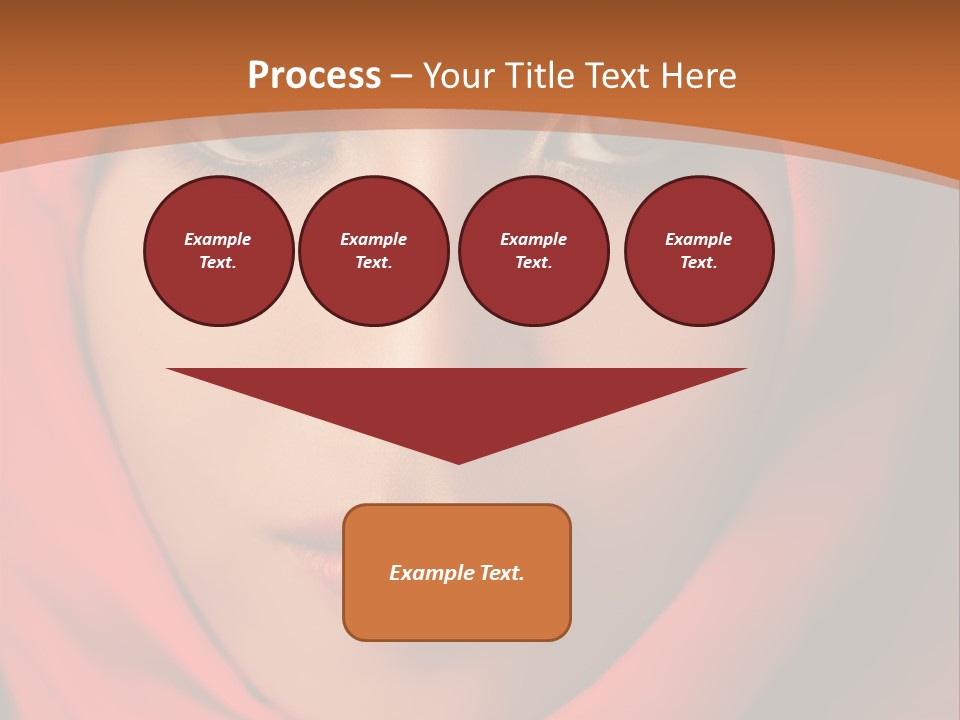 Process – Your Title Text Here

Example Text.

Example Text.

Example Text.

Example Text.

Example Text.